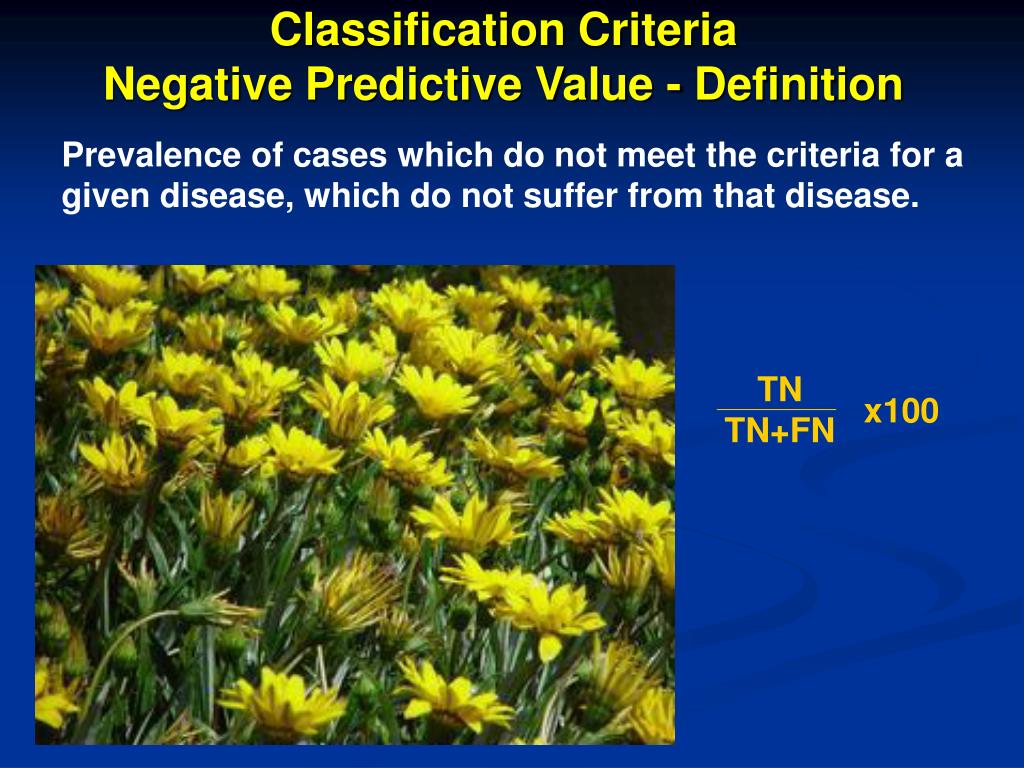 Classification Criteria
Negative Predictive Value - Definition

Prevalence of cases which do not meet the criteria for a given disease, which do not suffer from that disease.

$\frac{TN}{TN+FN}$ x100